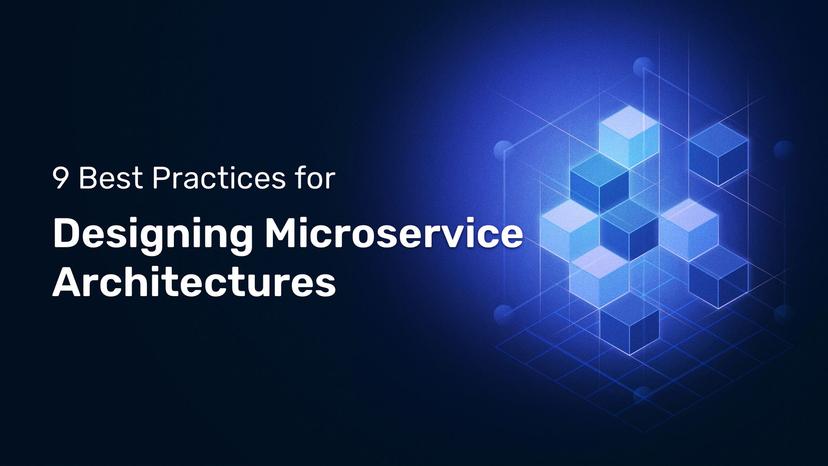 9 Best Practices for

Designing Microservice Architectures